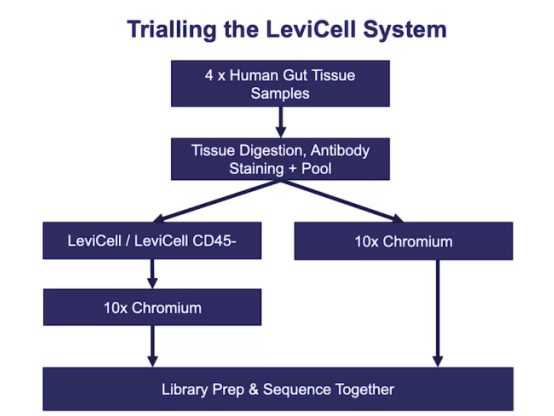 Trialling the LeviCell System

4 x Human Gut Tissue Samples

Tissue Digestion, Antibody Staining + Pool

LeviCell / LeviCell CD45-

10x Chromium

10x Chromium

Library Prep & Sequence Together